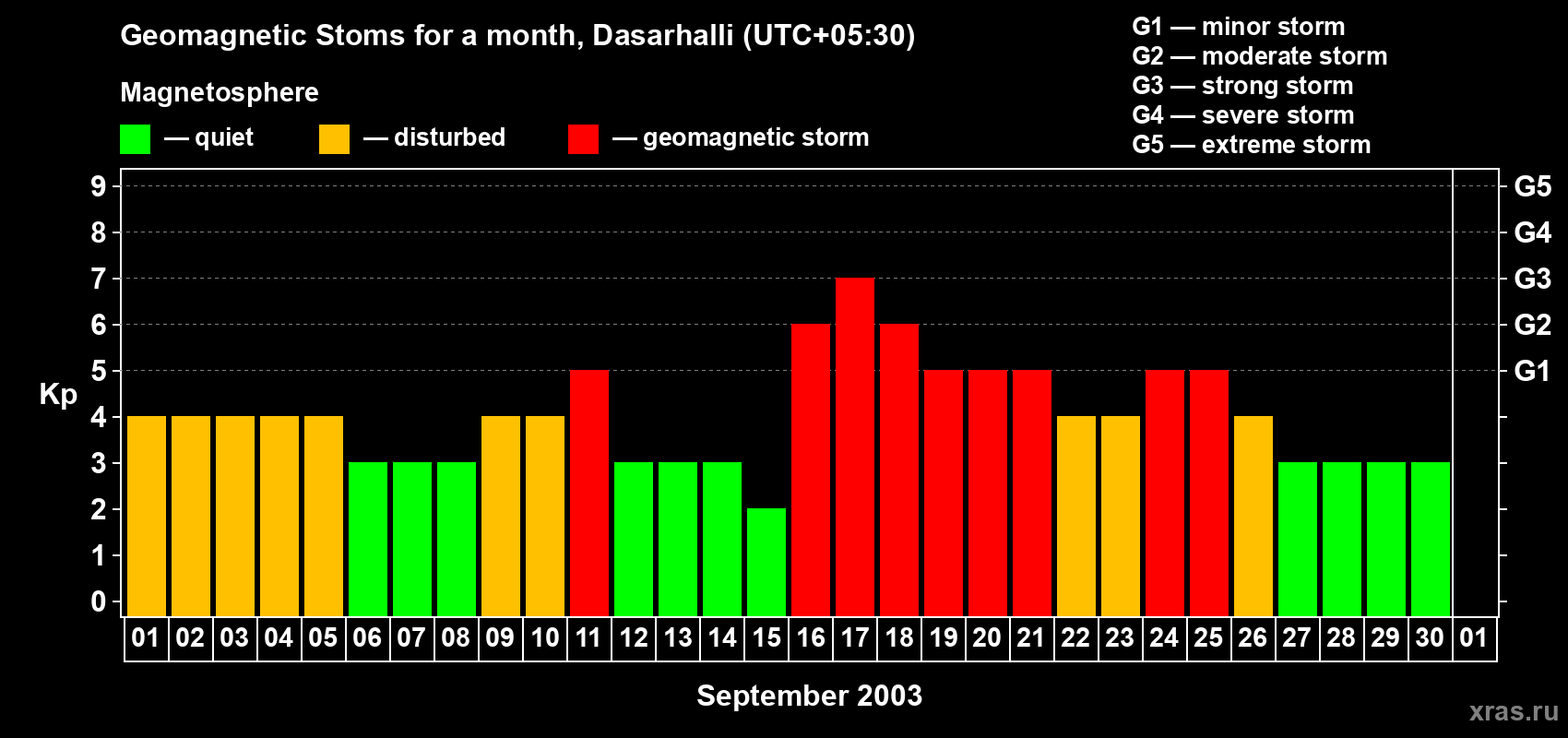 Geomagnetic Stoms for a month, Dasarhalli (UTC+05:30)

Magnetosphere

— quiet — disturbed — geomagnetic storm

G1 — minor storm
G2 — moderate storm
G3 — strong storm
G4 — severe storm
G5 — extreme storm

Kp

9
8
7
6
5
4
3
2
1
0

G5
G4
G3
G2
G1

01 02 03 04 05 06 07 08 09 10 11 12 13 14 15 16 17 18 19 20 21 22 23 24 25 26 27 28 29 30 01

September 2003

xras.ru